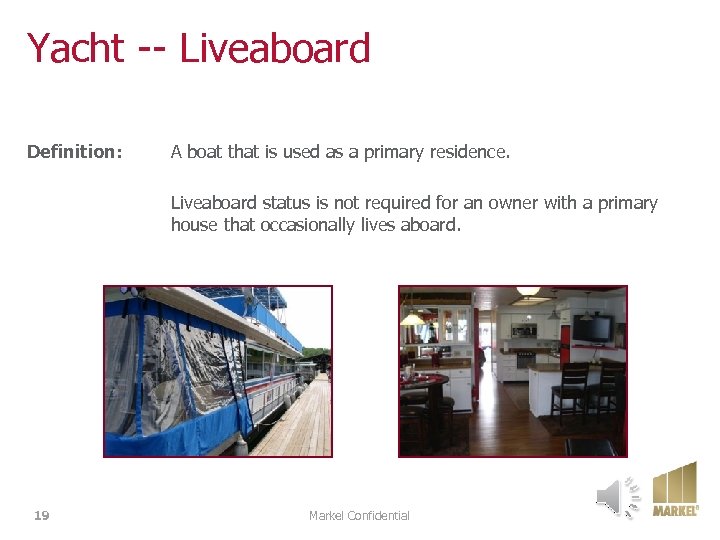 Yacht -- Liveaboard

Definition: A boat that is used as a primary residence.

Liveaboard status is not required for an owner with a primary house that occasionally lives aboard.

19

Markel Confidential

MARKEL®